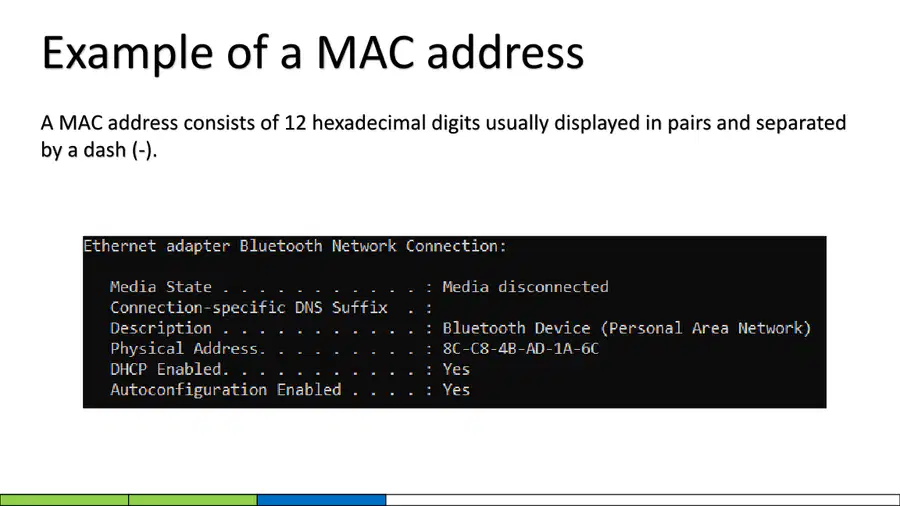 Example of a MAC address

A MAC address consists of 12 hexadecimal digits usually displayed in pairs and separated by a dash (-).

Ethernet adapter Bluetooth Network Connection:

Media State . . . . . . . . . . . : Media disconnected
Connection-specific DNS Suffix  . :
Description . . . . . . . . . . . : Bluetooth Device (Personal Area Network)
Physical Address. . . . . . . . . : 8C-C8-4B-AD-1A-6C
DHCP Enabled. . . . . . . . . . . : Yes
Autoconfiguration Enabled . . . . : Yes